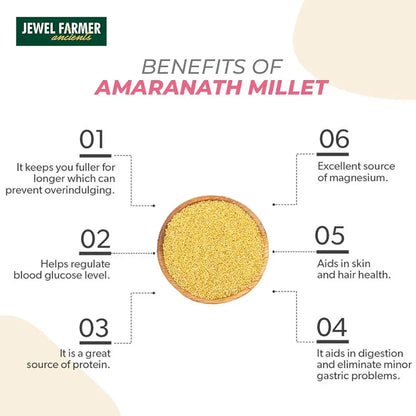 JEWEL FARMER
ancients

BENEFITS OF
AMARANATH MILLET

01
It keeps you fuller for longer which can prevent overindulging.

02
Helps regulate blood glucose level.

03
It is a great source of protein.

06
Excellent source of magnesium.

05
Aids in skin and hair health.

04
It aids in digestion and eliminate minor gastric problems.